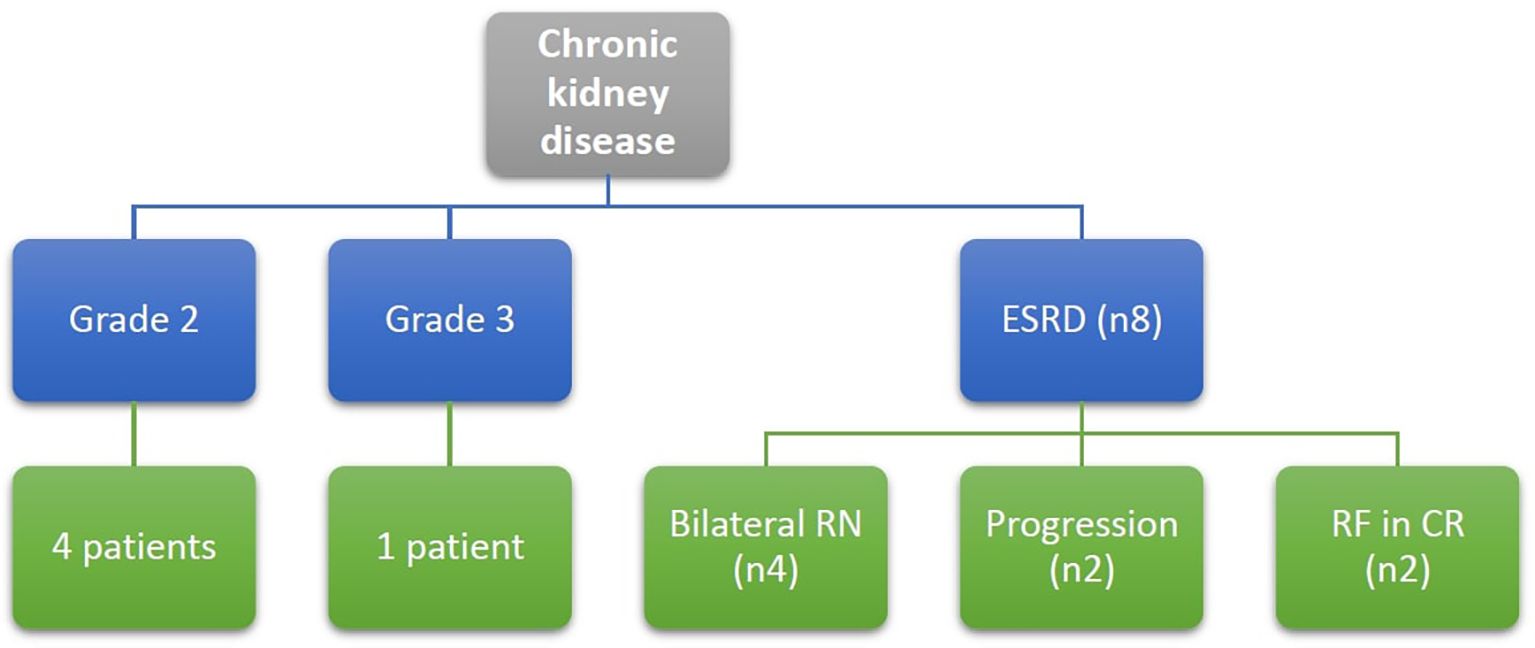 Chronic kidney disease

Grade 2

Grade 3

ESRD (n8)

4 patients

1 patient

Bilateral RN (n4)

Progression (n2)

RF in CR (n2)